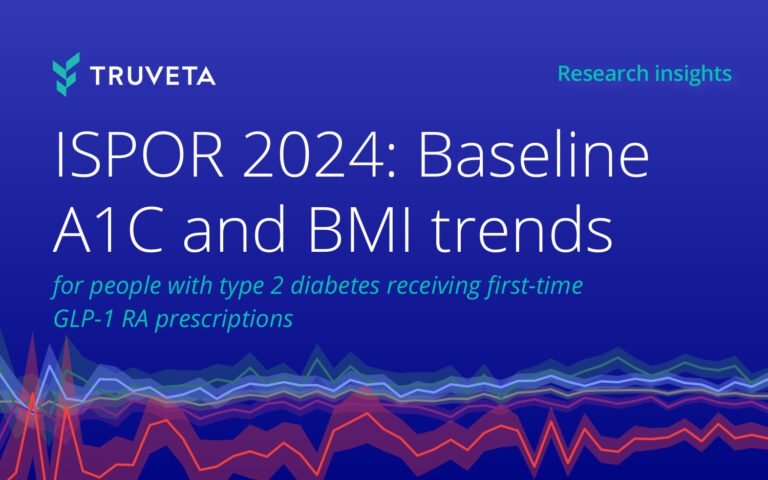 TRUVETA

Research insights

ISPOR 2024: Baseline A1C and BMI trends

for people with type 2 diabetes receiving first-time GLP-1 RA prescriptions